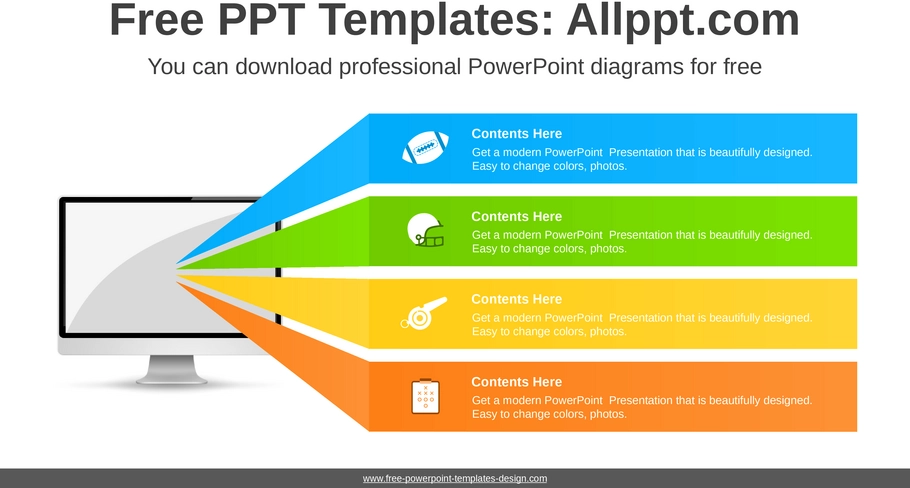 Free PPT Templates: Allppt.com

You can download professional PowerPoint diagrams for free

Contents Here
Get a modern PowerPoint Presentation that is beautifully designed. Easy to change colors, photos.

Contents Here
Get a modern PowerPoint Presentation that is beautifully designed. Easy to change colors, photos.

Contents Here
Get a modern PowerPoint Presentation that is beautifully designed. Easy to change colors, photos.

Contents Here
Get a modern PowerPoint Presentation that is beautifully designed. Easy to change colors, photos.

www.free-powerpoint-templates-design.com